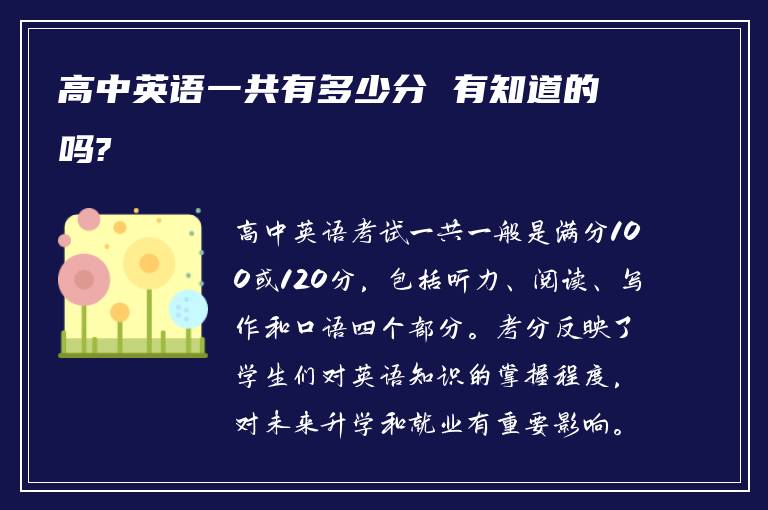 高中英语一共有多少分 有知道的吗?

高中英语考试一共一般是满分100或120分，包括听力、阅读、写作和口语四个部分。考分反映了学生们对英语知识的掌握程度，对未来升学和就业有重要影响。